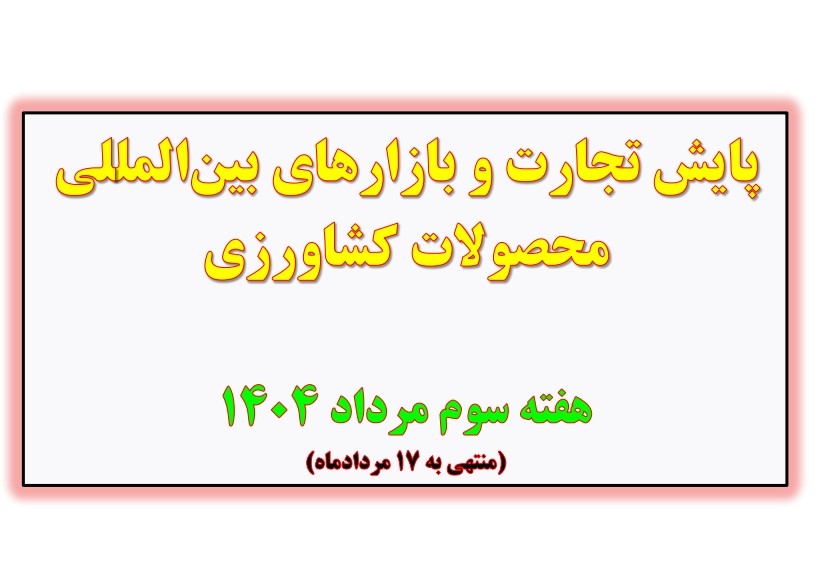 پایش تجارت و بازارهای بین‌المللی محصولات کشاورزی

هفته سوم مرداد ۱۴۰۴

(منتهی به ۱۷ مردادماه)